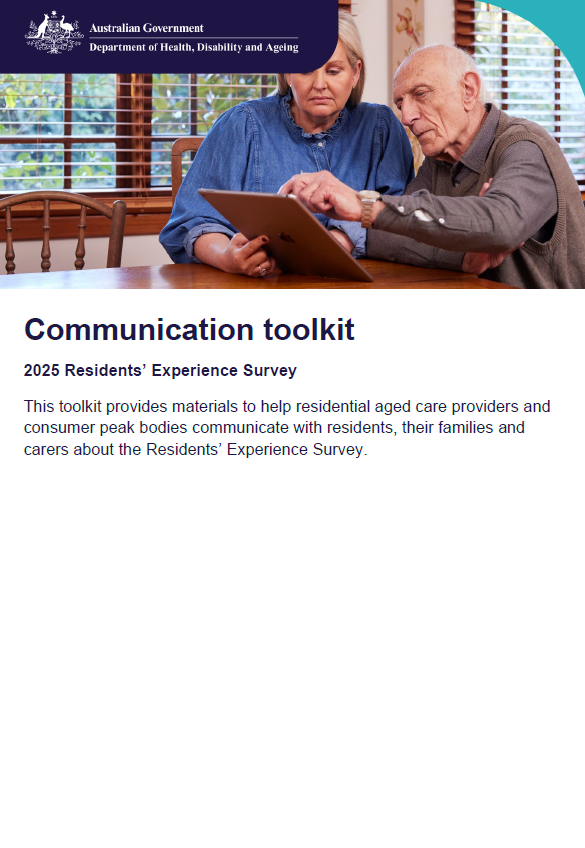 Australian Government
Department of Health, Disability and Ageing

Communication toolkit

2025 Residents' Experience Survey

This toolkit provides materials to help residential aged care providers and consumer peak bodies communicate with residents, their families and carers about the Residents' Experience Survey.